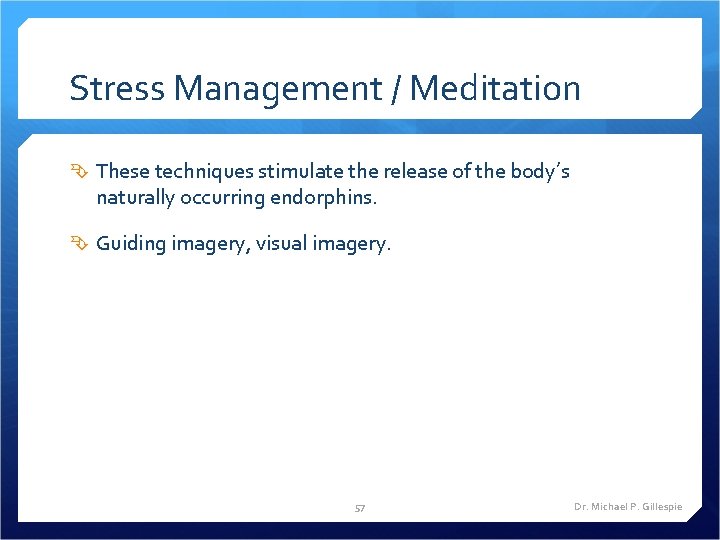 Stress Management / Meditation

These techniques stimulate the release of the body's naturally occurring endorphins.

Guiding imagery, visual imagery.

57

Dr. Michael P. Gillespie